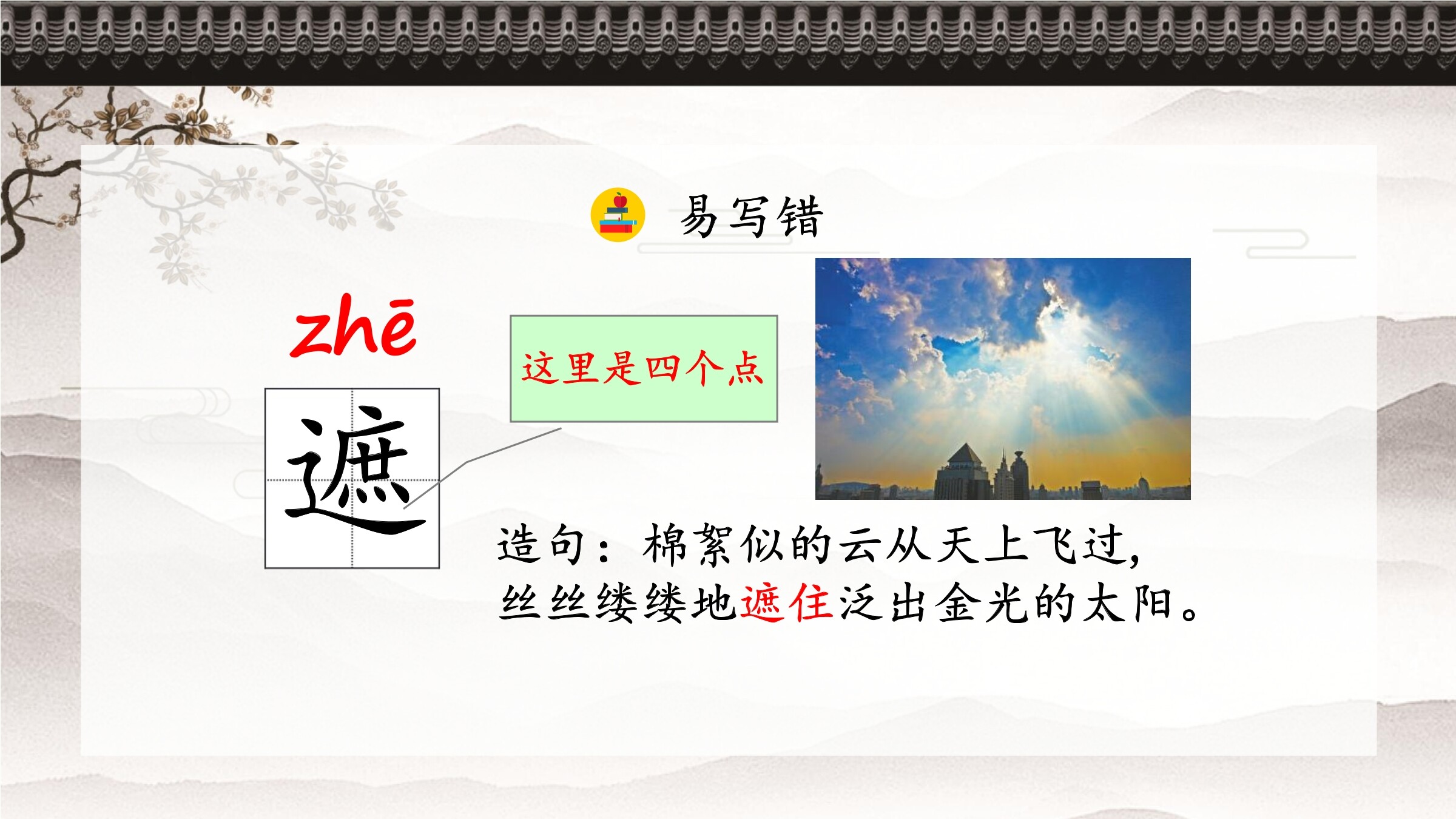 易写错

zhē

遮

这里是四个点

造句：棉絮似的云从天上飞过，丝丝缕缕地遮住泛出金光的太阳。